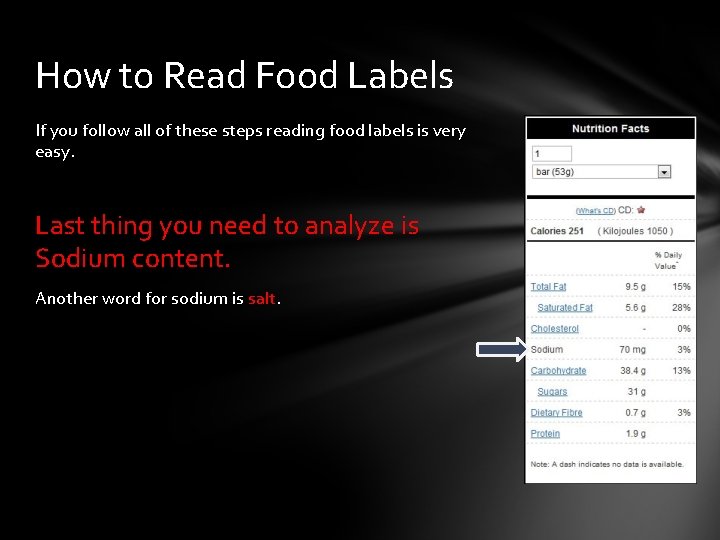 How to Read Food Labels

If you follow all of these steps reading food labels is very easy.

Last thing you need to analyze is Sodium content.

Another word for sodium is salt.

Nutrition Facts

1

bar (53g)

(What's CD) CD:

Calories 251 ( Kilojoules 1050 )

| | | % Daily Value* |
|---|---|---|
| Total Fat | 9.5 g | 15% |
| Saturated Fat | 5.6 g | 28% |
| Cholesterol | - | 0% |
| Sodium | 70 mg | 3% |
| Carbohydrate | 38.4 g | 13% |
| Sugars | 31 g | |
| Dietary Fibre | 0.7 g | 3% |
| Protein | 1.9 g | |

Note: A dash indicates no data is available.